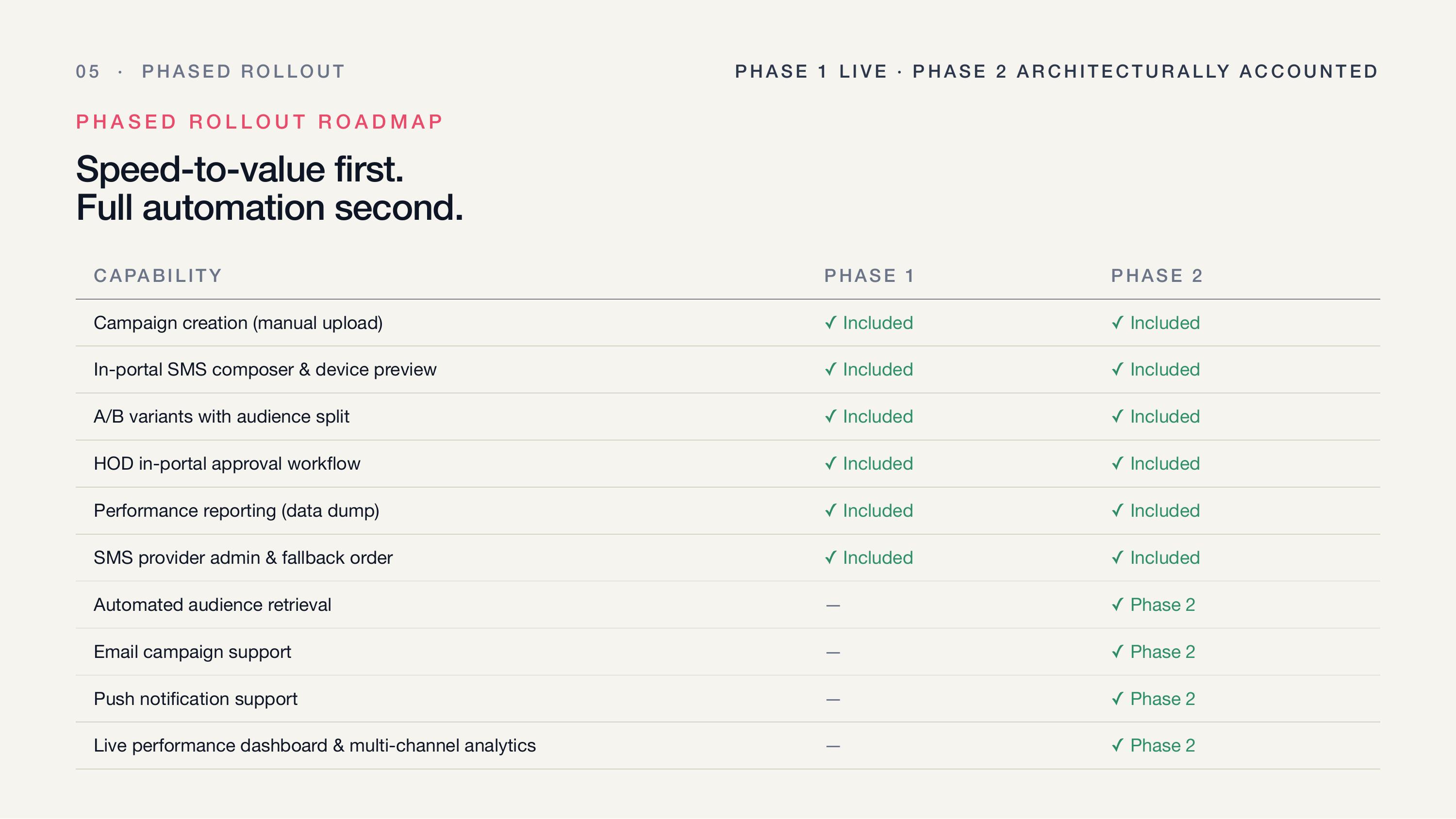 05 · PHASED ROLLOUT

PHASE 1 LIVE · PHASE 2 ARCHITECTURALLY ACCOUNTED

PHASED ROLLOUT ROADMAP

Speed-to-value first.
Full automation second.

| CAPABILITY | PHASE 1 | PHASE 2 |
|---|---|---|
| Campaign creation (manual upload) | ✓ Included | ✓ Included |
| In-portal SMS composer & device preview | ✓ Included | ✓ Included |
| A/B variants with audience split | ✓ Included | ✓ Included |
| HOD in-portal approval workflow | ✓ Included | ✓ Included |
| Performance reporting (data dump) | ✓ Included | ✓ Included |
| SMS provider admin & fallback order | ✓ Included | ✓ Included |
| Automated audience retrieval | — | ✓ Phase 2 |
| Email campaign support | — | ✓ Phase 2 |
| Push notification support | — | ✓ Phase 2 |
| Live performance dashboard & multi-channel analytics | — | ✓ Phase 2 |